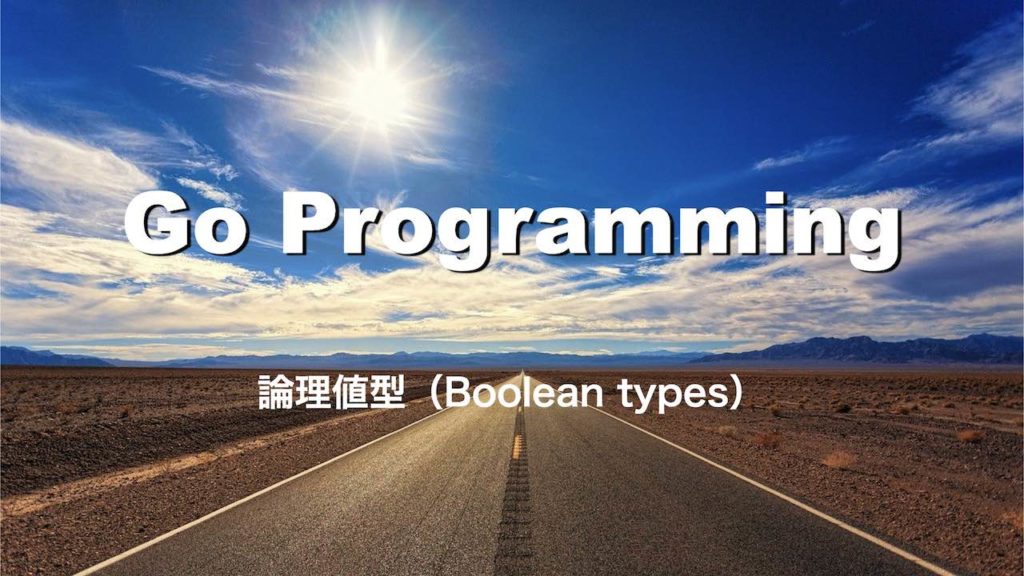 Go Programming

論理値型（Boolean types）